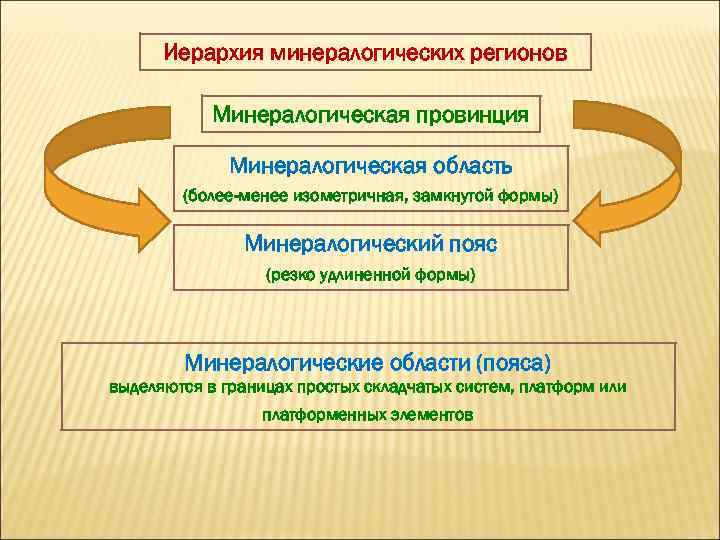 Иерархия минералогических регионов

Минералогическая провинция

Минералогическая область

(более-менее изометричная, замкнутой формы)

Минералогический пояс

(резко удлиненной формы)

Минералогические области (пояса)

выделяются в границах простых складчатых систем, платформ или платформенных элементов